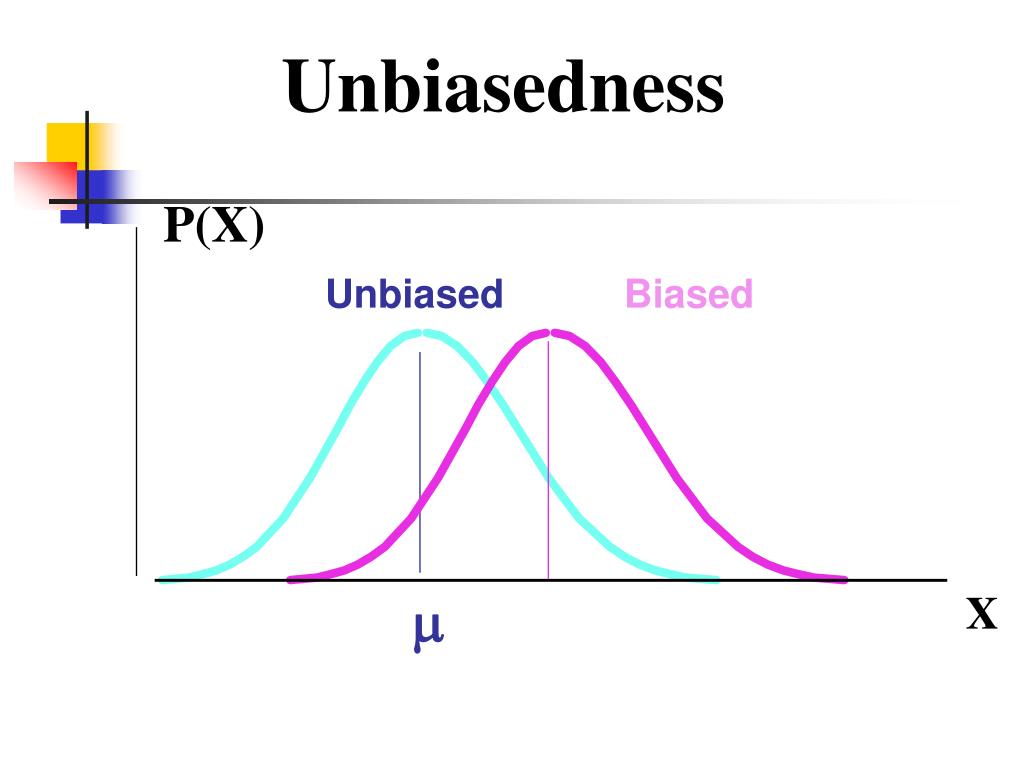 Unbiasedness

P(X)

Unbiased

Biased

$\mu$

X